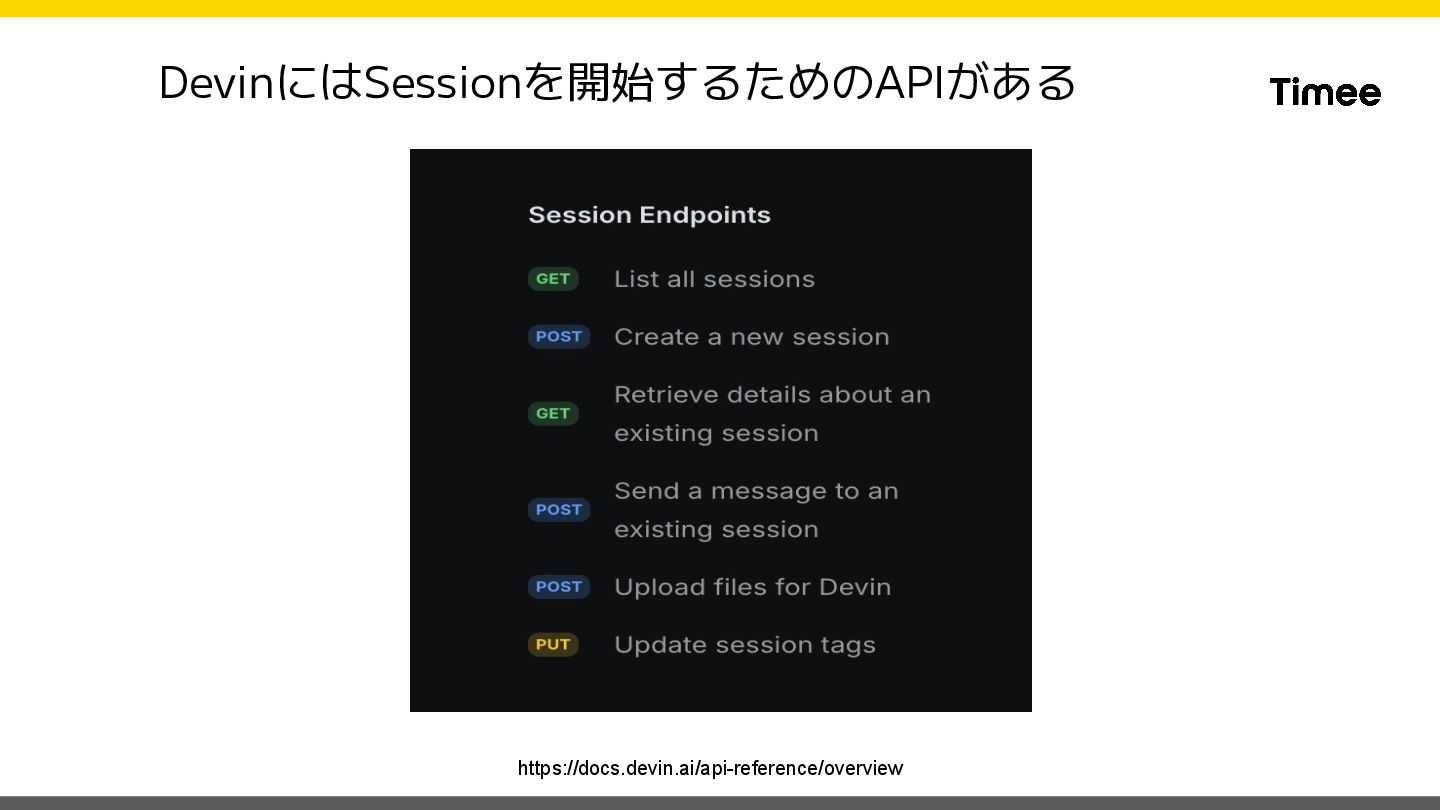 DevinにはSessionを開始するためのAPIがある

Timee

Session Endpoints

GET List all sessions

POST Create a new session

GET Retrieve details about an existing session

POST Send a message to an existing session

POST Upload files for Devin

PUT Update session tags

https://docs.devin.ai/api-reference/overview